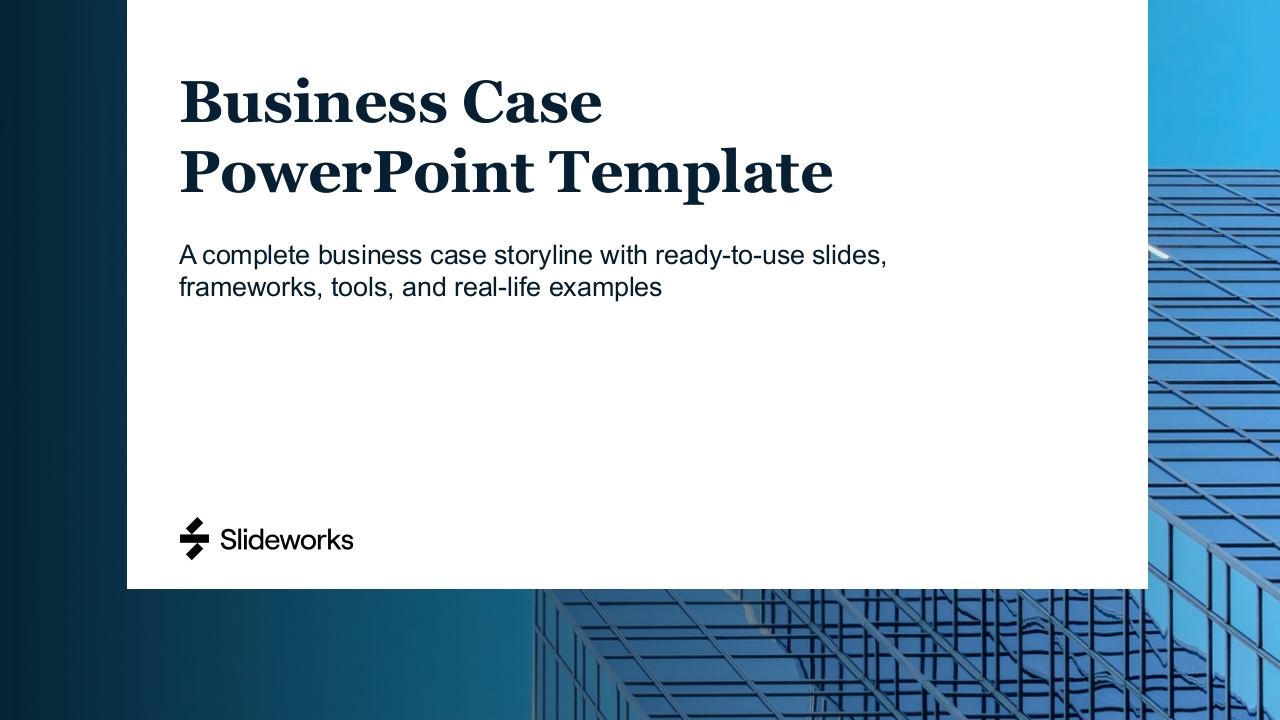 Business Case
PowerPoint Template

A complete business case storyline with ready-to-use slides, frameworks, tools, and real-life examples

Slideworks